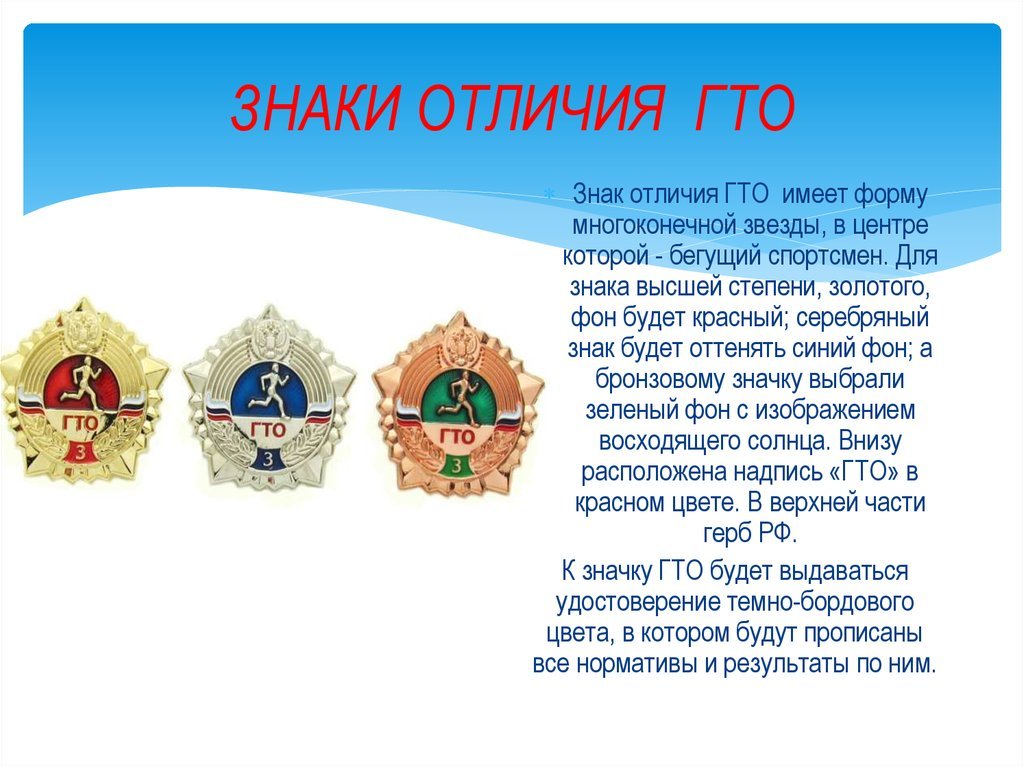 ЗНАКИ ОТЛИЧИЯ ГТО

Знак отличия ГТО имеет форму многоконечной звезды, в центре которой - бегущий спортсмен. Для знака высшей степени, золотого, фон будет красный; серебряный знак будет оттенять синий фон; а бронзовому значку выбрали зеленый фон с изображением восходящего солнца. Внизу расположена надпись «ГТО» в красном цвете. В верхней части герб РФ.

К значку ГТО будет выдаваться удостоверение темно-бордового цвета, в котором будут прописаны все нормативы и результаты по ним.

ГТО
3
ГТО
3
ГТО
3